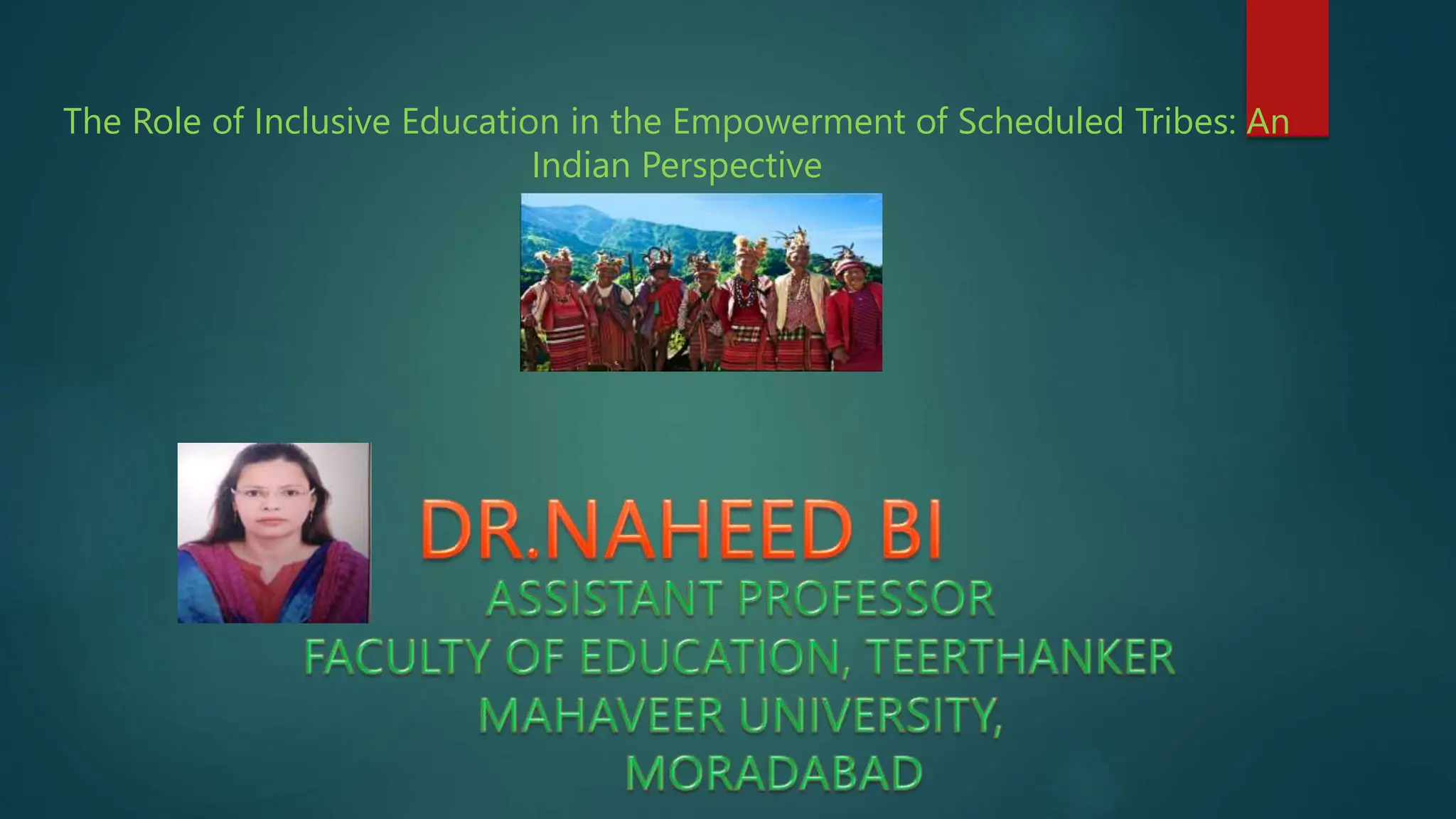 The Role of Inclusive Education in the Empowerment of Scheduled Tribes: An Indian Perspective

DR.NAHEED BI
ASSISTANT PROFESSOR
FACULTY OF EDUCATION, TEERTHANKER MAHAVEER UNIVERSITY, MORADABAD